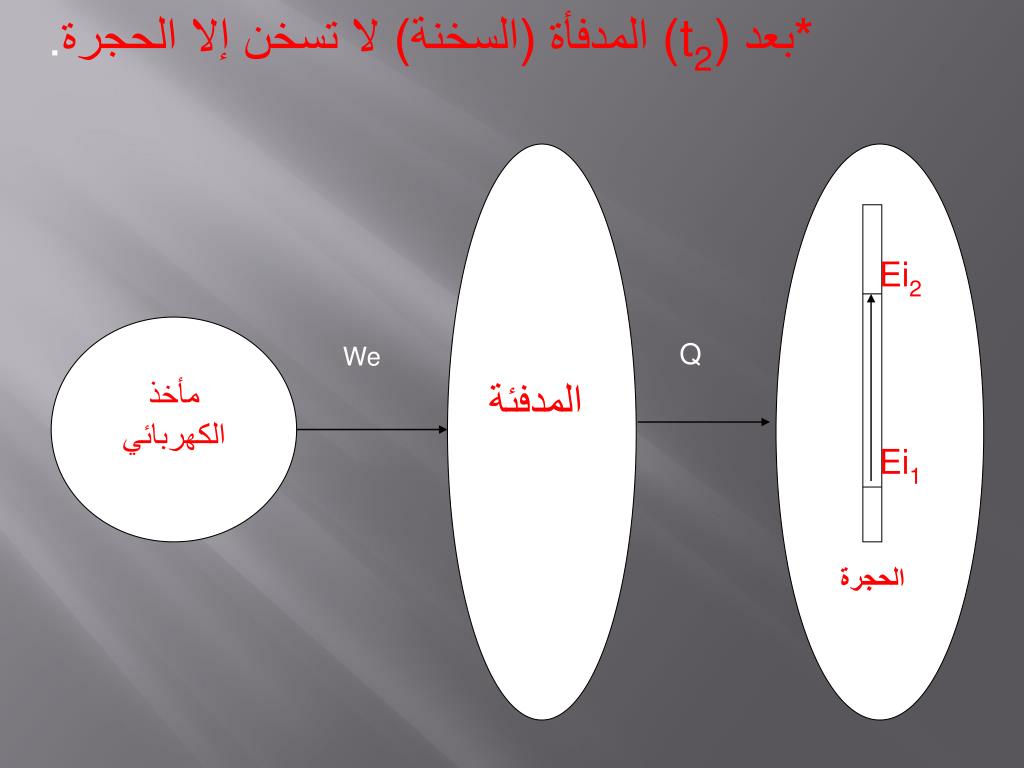 *بعد ($t_2$) المدفأة (السخنة) لا تسخن إلا الحجرة.

مأخذ الكهربائي

We

المدفئة

Q

$Ei_2$

$Ei_1$

الحجرة